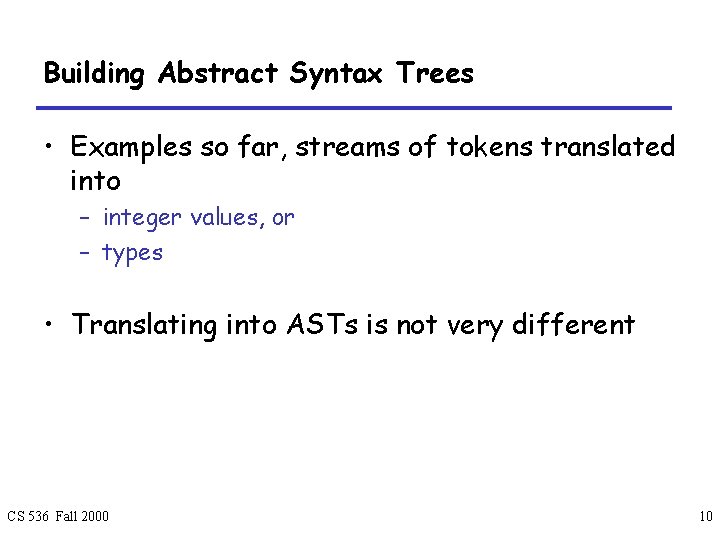 Building Abstract Syntax Trees

• Examples so far, streams of tokens translated into
  – integer values, or
  – types

• Translating into ASTs is not very different

CS 536 Fall 2000

10